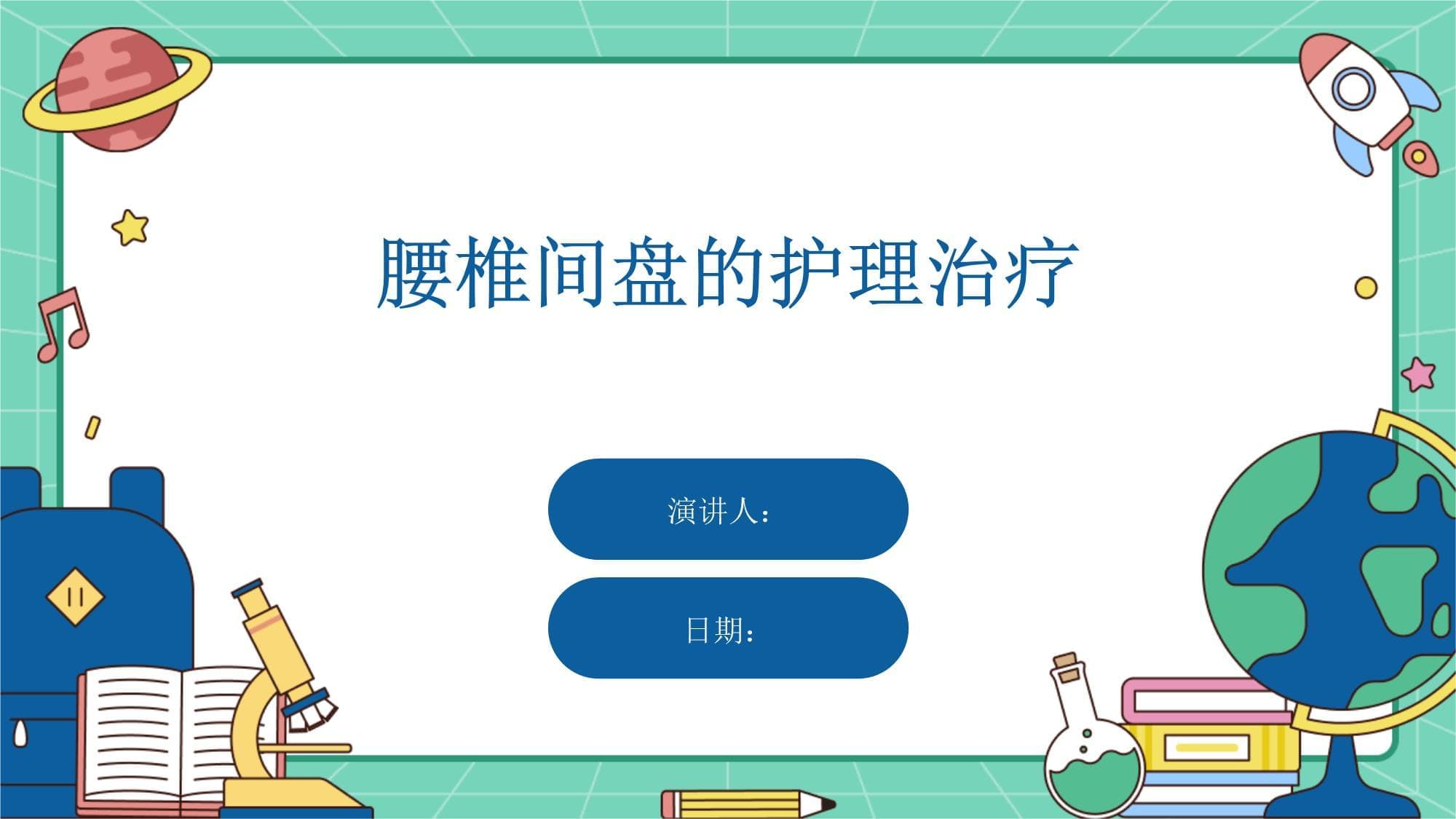 腰椎间盘的护理治疗

演讲人：

日期：